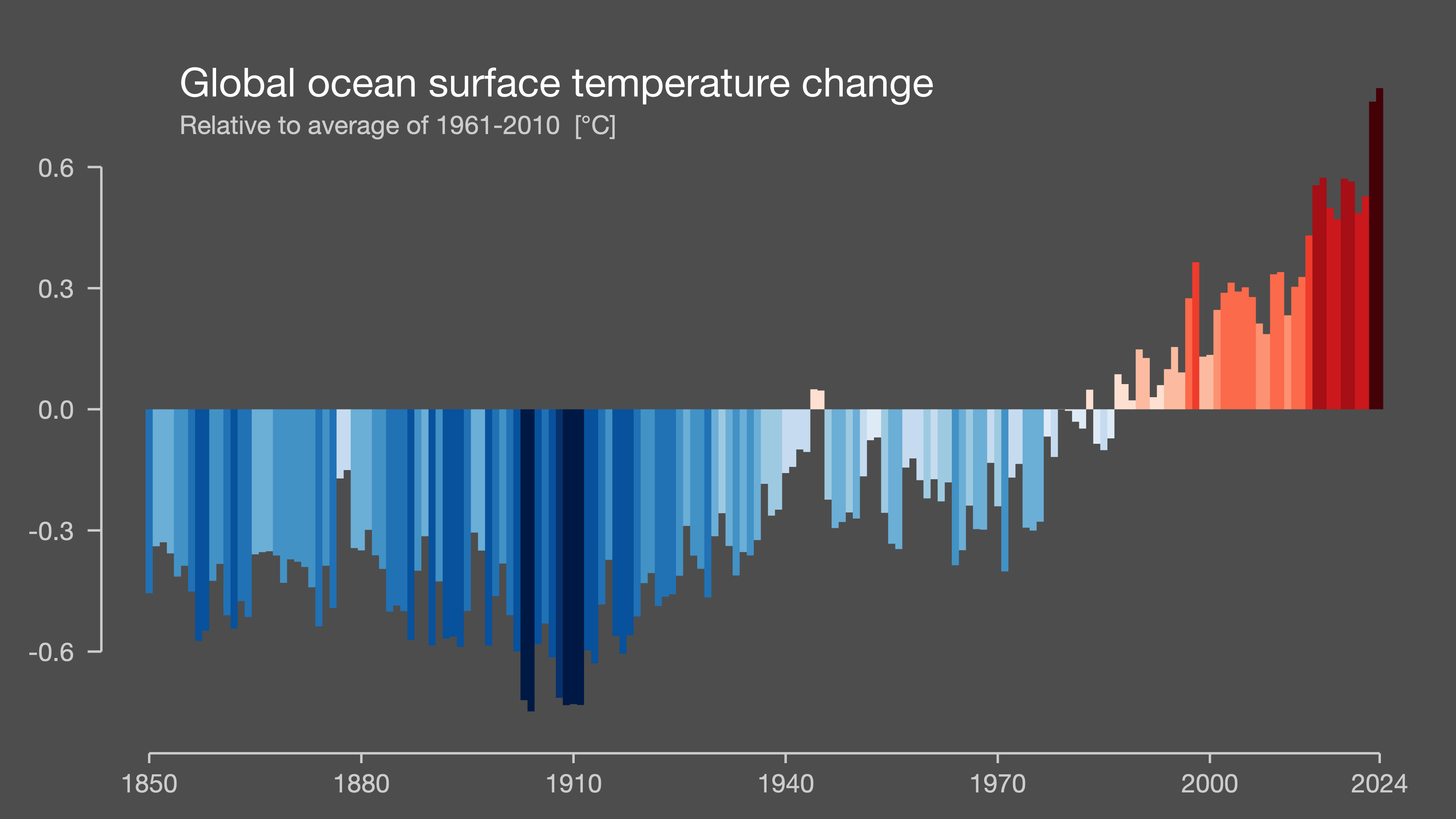 Global ocean surface temperature change
Relative to average of 1961-2010 [°C]

0.6
0.3
0.0
-0.3
-0.6

1850
1880
1910
1940
1970
2000
2024